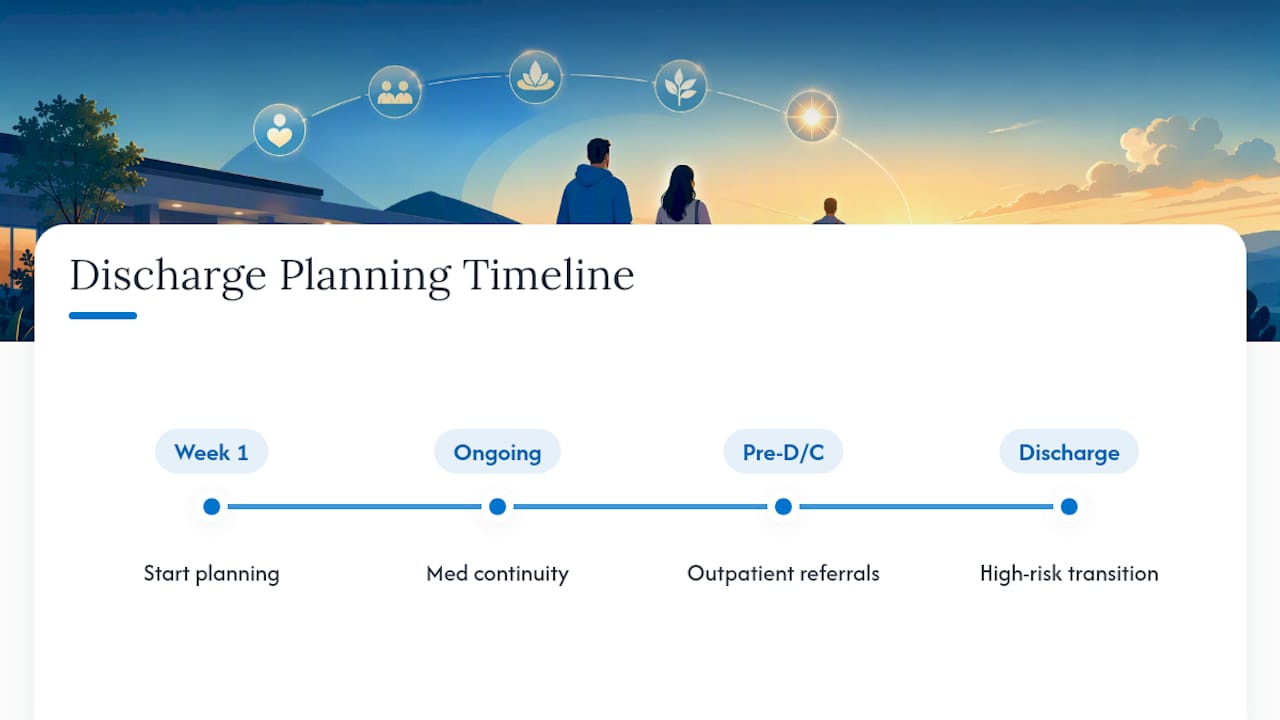 Discharge Planning Timeline

Week 1
Start planning

Ongoing
Med continuity

Pre-D/C
Outpatient referrals

Discharge
High-risk transition